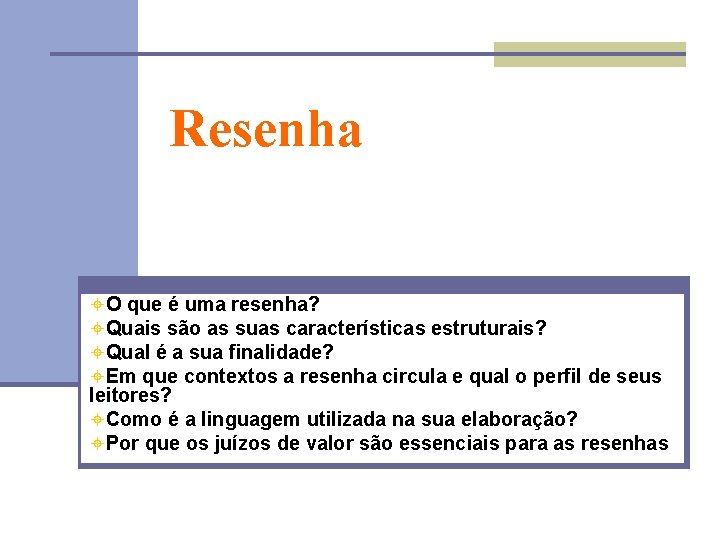 Resenha

O que é uma resenha?
Quais são as suas características estruturais?
Qual é a sua finalidade?
Em que contextos a resenha circula e qual o perfil de seus leitores?
Como é a linguagem utilizada na sua elaboração?
Por que os juízos de valor são essenciais para as resenhas